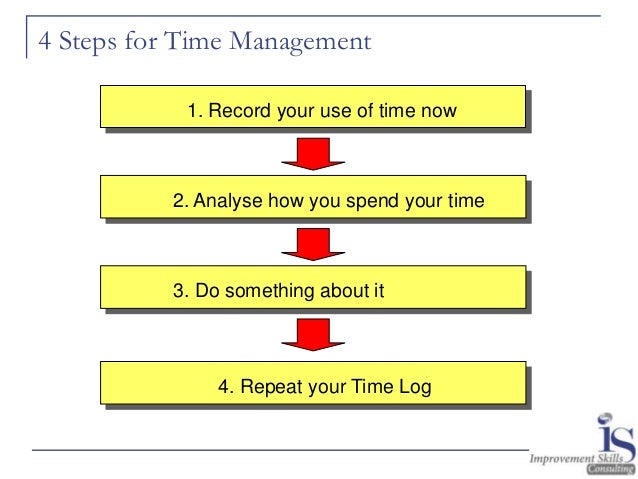 4 Steps for Time Management

1. Record your use of time now

2. Analyse how you spend your time

3. Do something about it

4. Repeat your Time Log

iS
Improvement Skills
Consulting